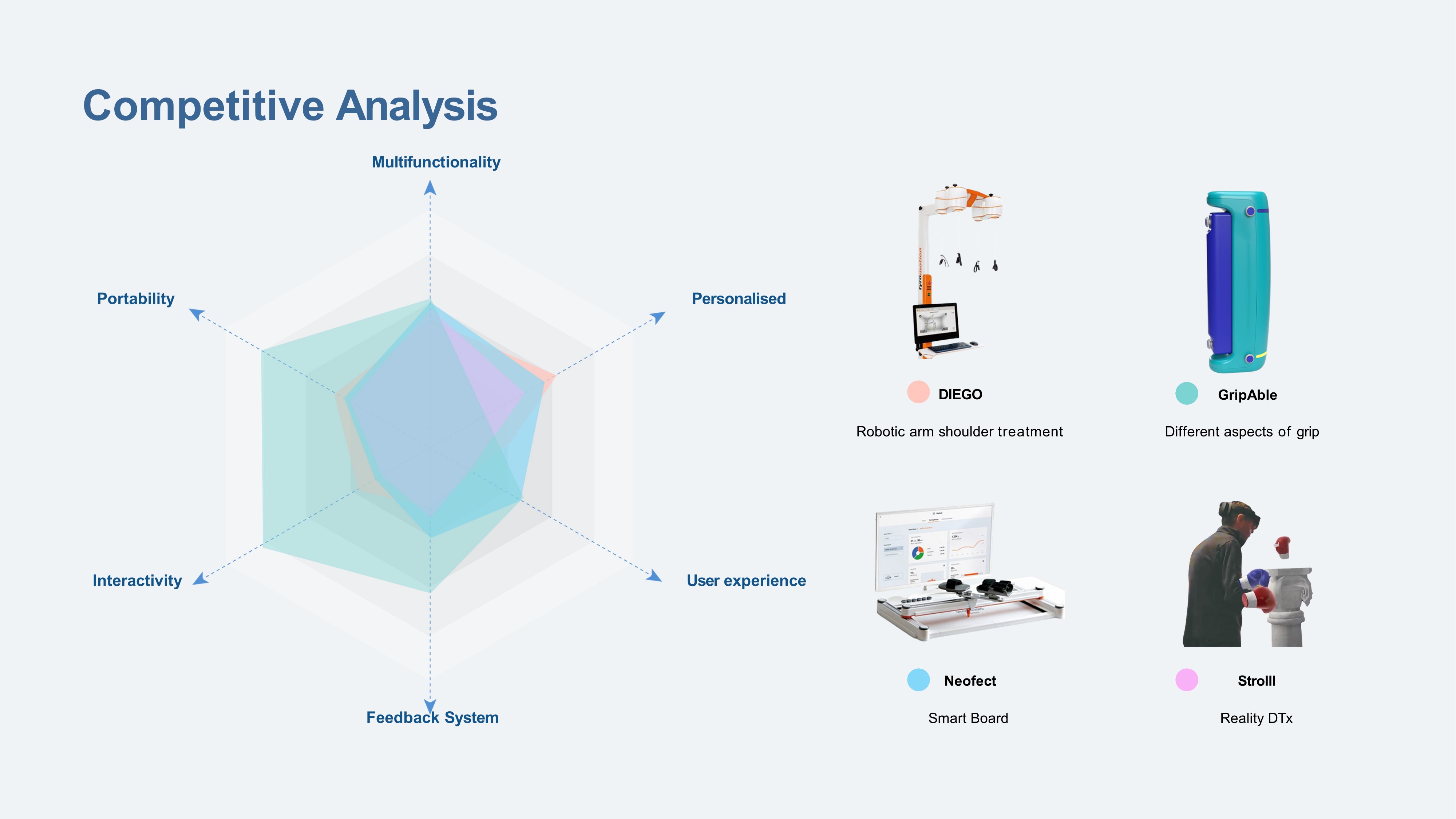 Competitive Analysis

Multifunctionality

Portability

Personalised

Interactivity

User experience

Feedback System

DIEGO

Robotic arm shoulder treatment

GripAble

Different aspects of grip

Neofect

Smart Board

Strolll

Reality DTx